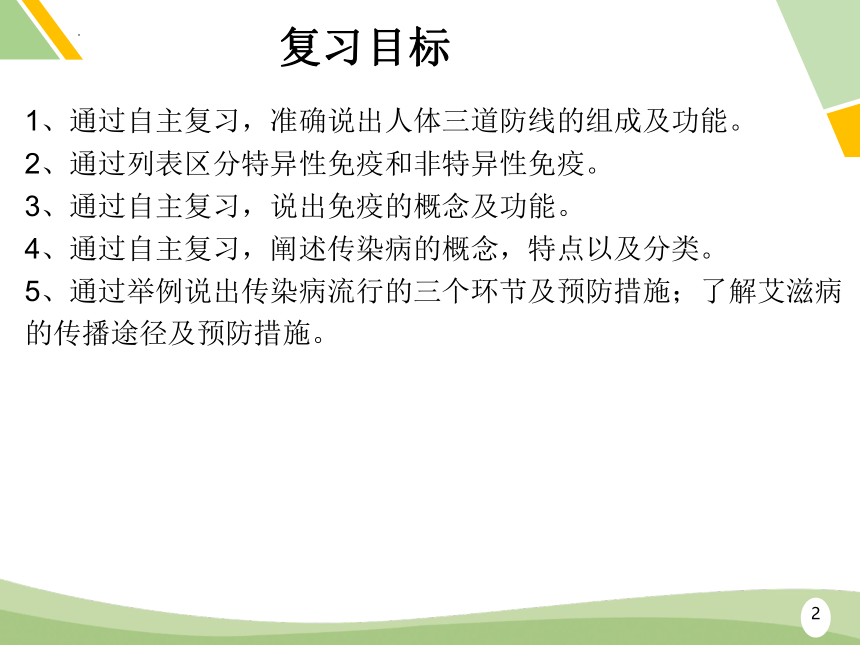 复习目标

1、通过自主复习，准确说出人体三道防线的组成及功能。
2、通过列表区分特异性免疫和非特异性免疫。
3、通过自主复习，说出免疫的概念及功能。
4、通过自主复习，阐述传染病的概念，特点以及分类。
5、通过举例说出传染病流行的三个环节及预防措施；了解艾滋病的传播途径及预防措施。

2